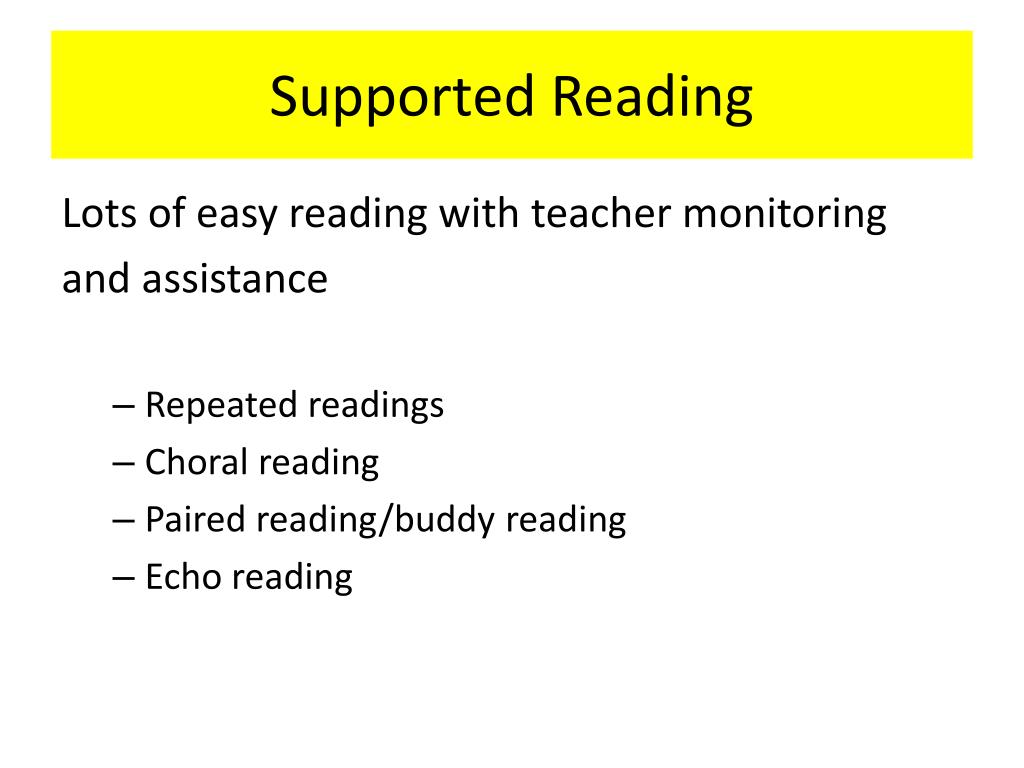 Supported Reading

Lots of easy reading with teacher monitoring and assistance

– Repeated readings
– Choral reading
– Paired reading/buddy reading
– Echo reading